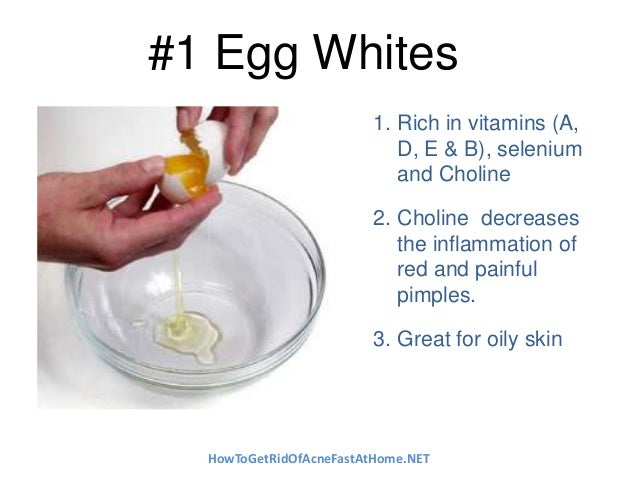 #1 Egg Whites

1. Rich in vitamins (A, D, E & B), selenium and Choline

2. Choline decreases the inflammation of red and painful pimples.

3. Great for oily skin

HowToGetRidOfAcneFastAtHome.NET